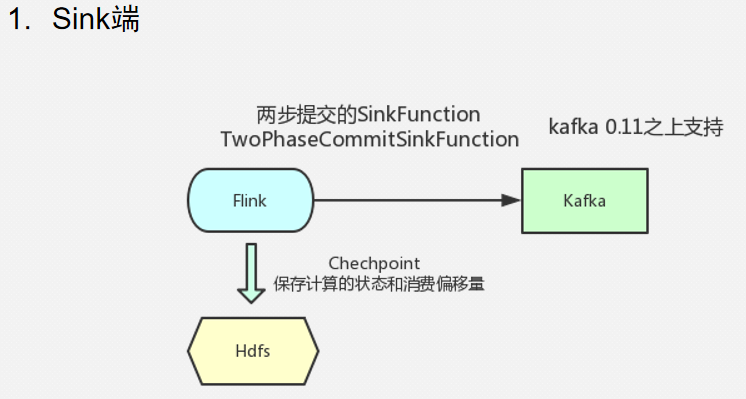 1. Sink端

两步提交的SinkFunction
TwoPhaseCommitSinkFunction

kafka 0.11之上支持

Flink

Kafka

Chechpoint
保存计算的状态和消费偏移量

Hdfs